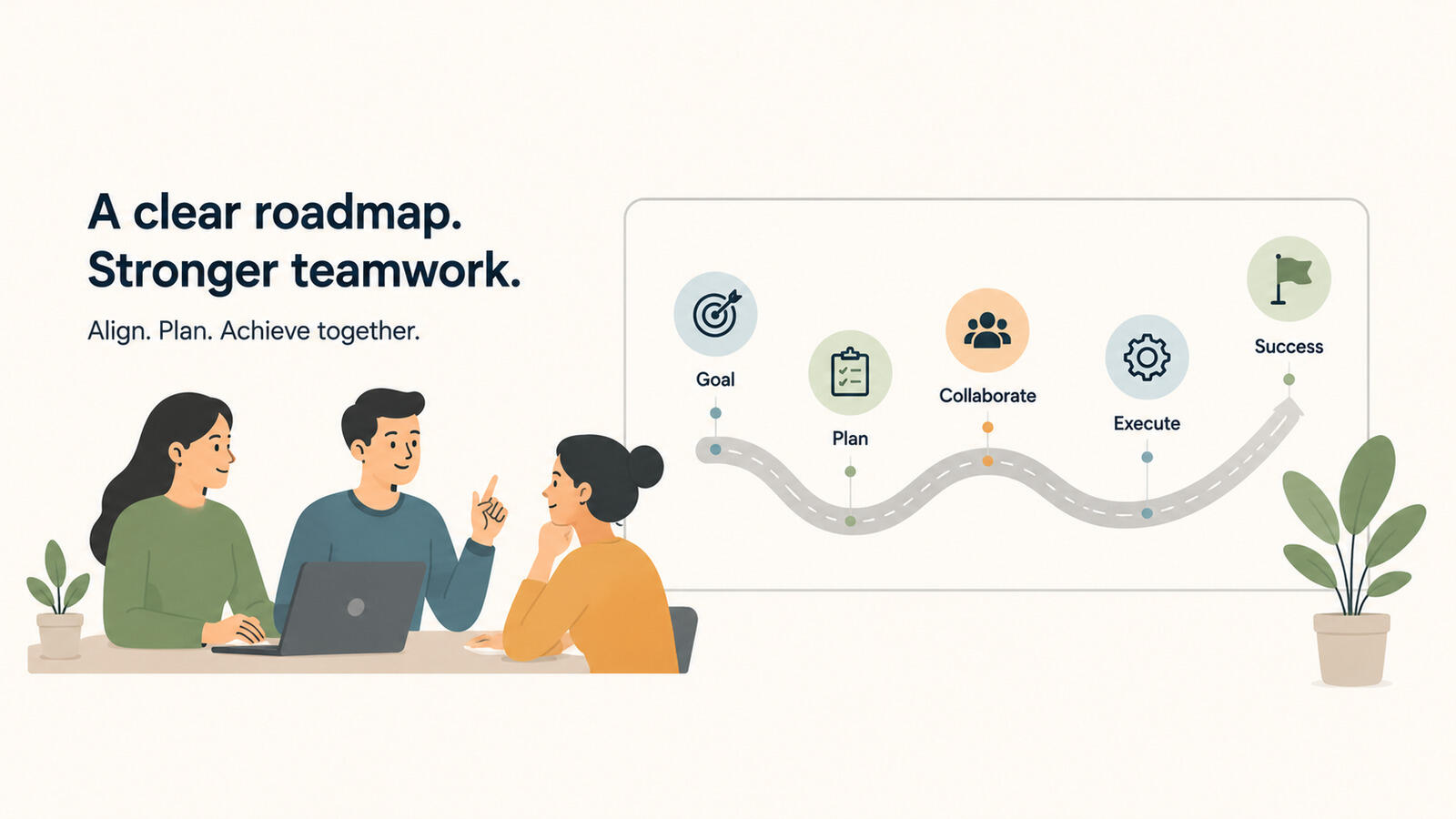 A clear roadmap.
Stronger teamwork.

Align. Plan. Achieve together.

Goal

Plan

Collaborate

Execute

Success